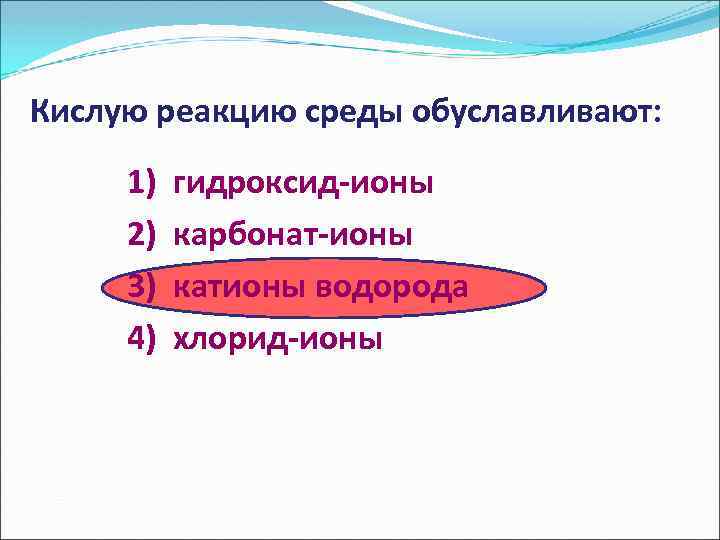 Кислую реакцию среды обуславливают:

1) гидроксид-ионы
2) карбонат-ионы
3) катионы водорода
4) хлорид-ионы